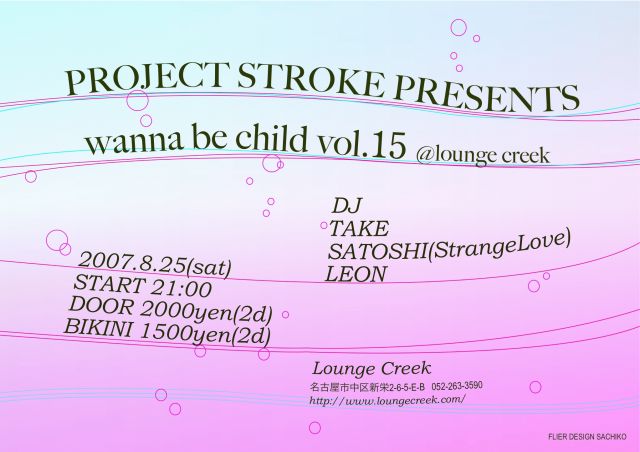 PROJECT STROKE PRESENTS

wanna be child vol.15 @lounge creek

DJ
TAKE
SATOSHI(StrangeLove)
LEON

2007.8.25(sat)
START 21:00
DOOR 2000yen(2d)
BIKINI 1500yen(2d)

Lounge Creek
名古屋市中区新栄2-6-5-E-B 052-263-3590
http://www.loungecreek.com/

FLIER DESIGN SACHIKO